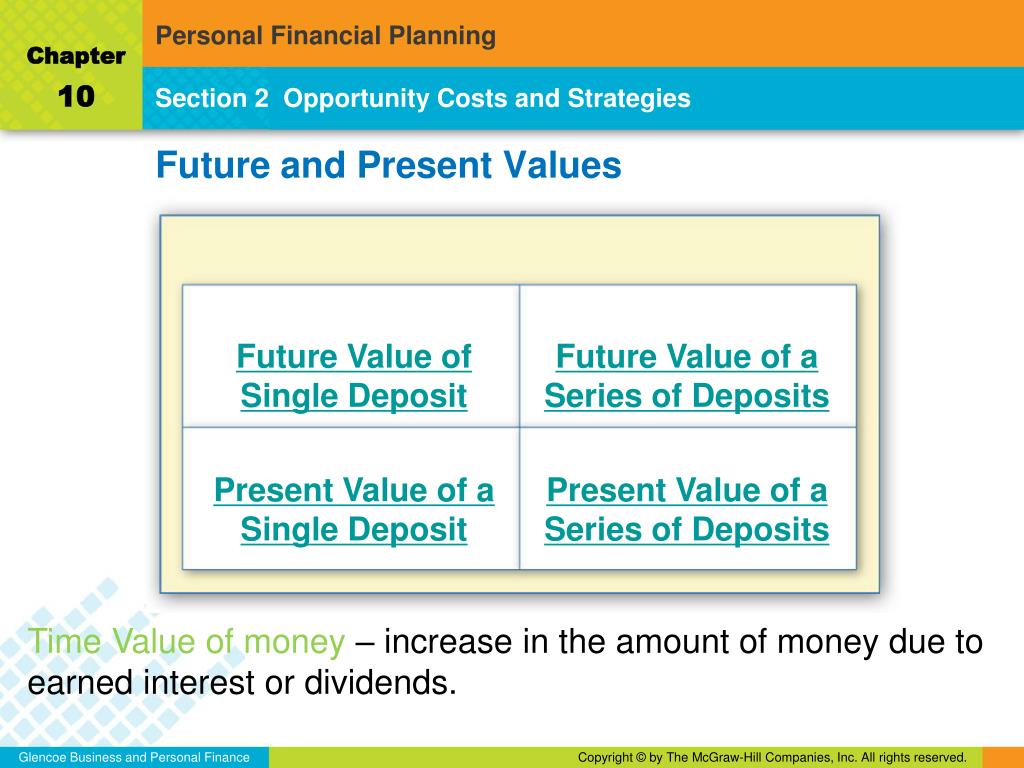 Chapter 10

Personal Financial Planning

Section 2 Opportunity Costs and Strategies

Future and Present Values

| Future Value of Single Deposit | Future Value of a Series of Deposits |
|---|---|
| Present Value of a Single Deposit | Present Value of a Series of Deposits |

Time Value of money – increase in the amount of money due to earned interest or dividends.

Glencoe Business and Personal Finance

Copyright © by The McGraw-Hill Companies, Inc. All rights reserved.